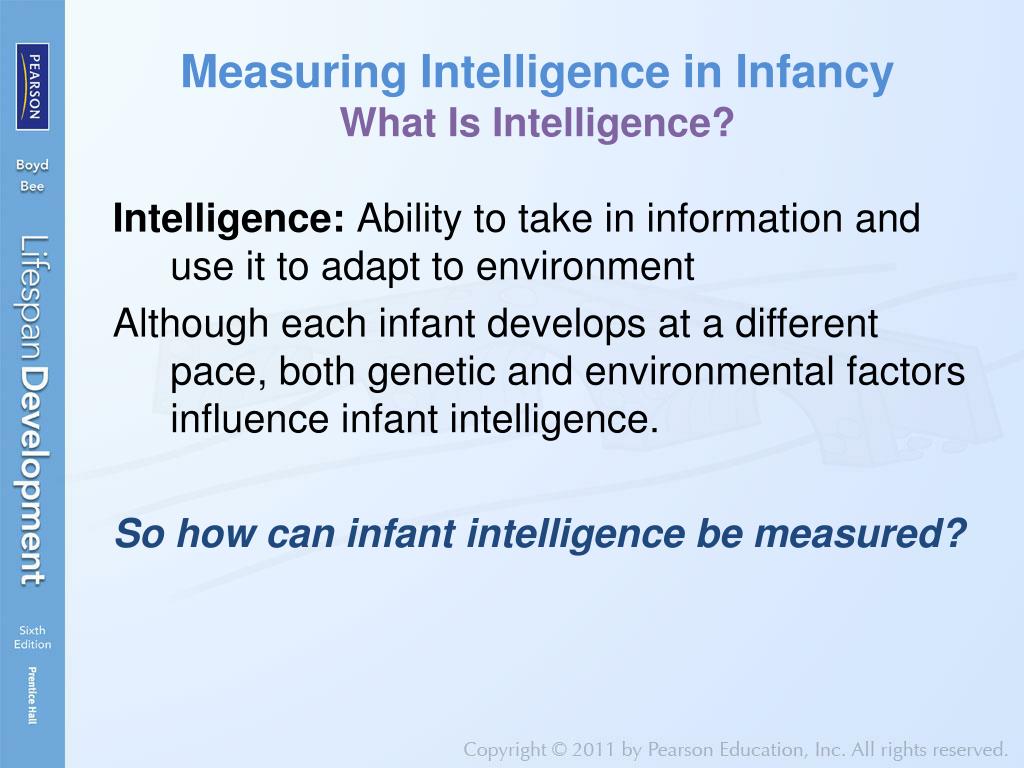 PEARSON

Boyd
Bee

Lifespan Development

Sixth
Edition

Prentice Hall

Measuring Intelligence in Infancy
What Is Intelligence?

Intelligence: Ability to take in information and use it to adapt to environment

Although each infant develops at a different pace, both genetic and environmental factors influence infant intelligence.

So how can infant intelligence be measured?

Copyright © 2011 by Pearson Education, Inc. All rights reserved.